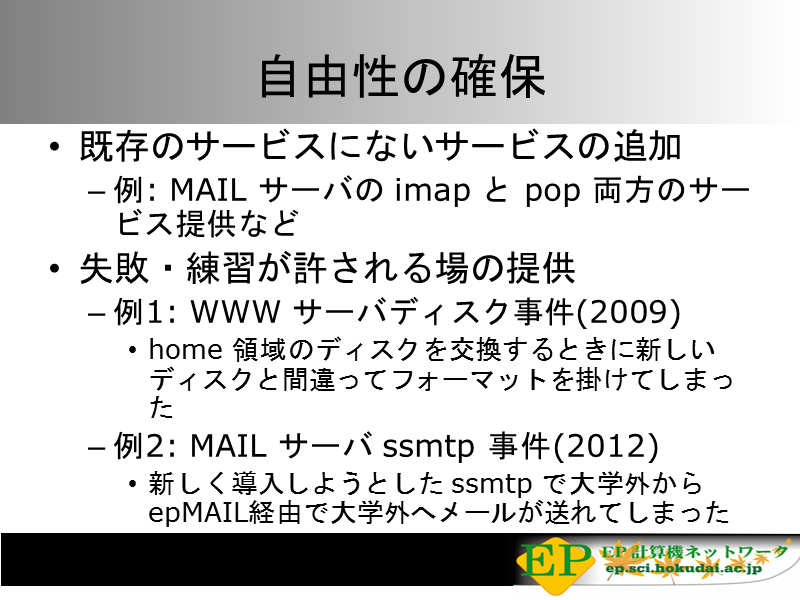 自由性の確保

• 既存のサービスにないサービスの追加
  – 例: MAIL サーバの imap と pop 両方のサービス提供など
• 失敗・練習が許される場の提供
  – 例1: WWW サーバディスク事件(2009)
    • home 領域のディスクを交換するときに新しいディスクと間違ってフォーマットを掛けてしまった
  – 例2: MAIL サーバ ssmtp 事件(2012)
    • 新しく導入しようとした ssmtp で大学外から epMAIL経由で大学外へメールが送れてしまった

EP EP 計算機ネットワーク ep.sci.hokudai.ac.jp